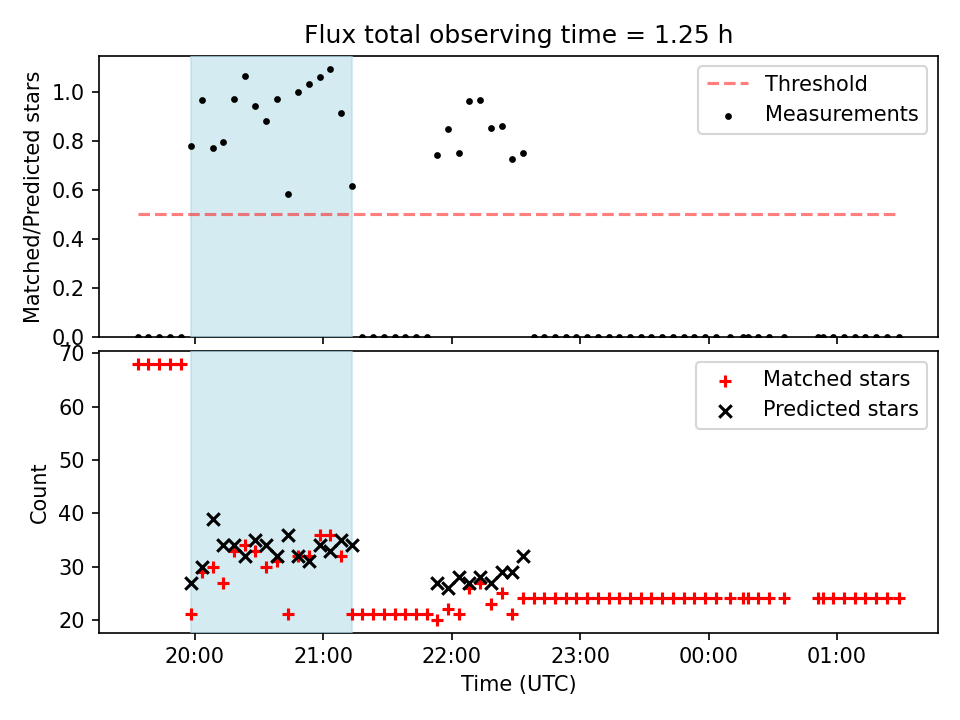 Flux total observing time = 1.25 h

Matched/Predicted stars

1.0
0.8
0.6
0.4
0.2
0.0

Threshold
Measurements

Count

70
60
50
40
30
20

Matched stars
Predicted stars

20:00
21:00
22:00
23:00
00:00
01:00

Time (UTC)